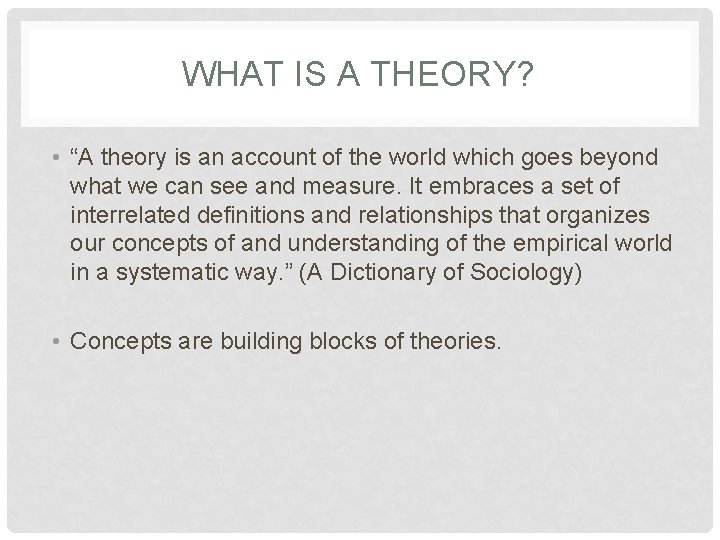 WHAT IS A THEORY?

• “A theory is an account of the world which goes beyond what we can see and measure. It embraces a set of interrelated definitions and relationships that organizes our concepts of and understanding of the empirical world in a systematic way.” (A Dictionary of Sociology)

• Concepts are building blocks of theories.